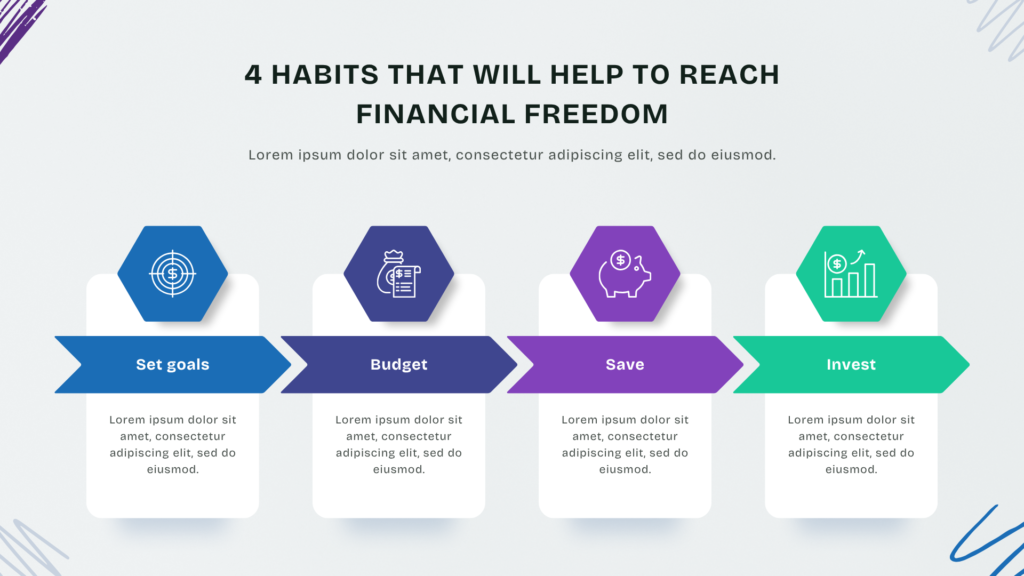 4 HABITS THAT WILL HELP TO REACH FINANCIAL FREEDOM

Lorem ipsum dolor sit amet, consectetur adipiscing elit, sed do eiusmod.

Set goals

Lorem ipsum dolor sit amet, consectetur adipiscing elit, sed do eiusmod.

Budget

Lorem ipsum dolor sit amet, consectetur adipiscing elit, sed do eiusmod.

Save

Lorem ipsum dolor sit amet, consectetur adipiscing elit, sed do eiusmod.

Invest

Lorem ipsum dolor sit amet, consectetur adipiscing elit, sed do eiusmod.